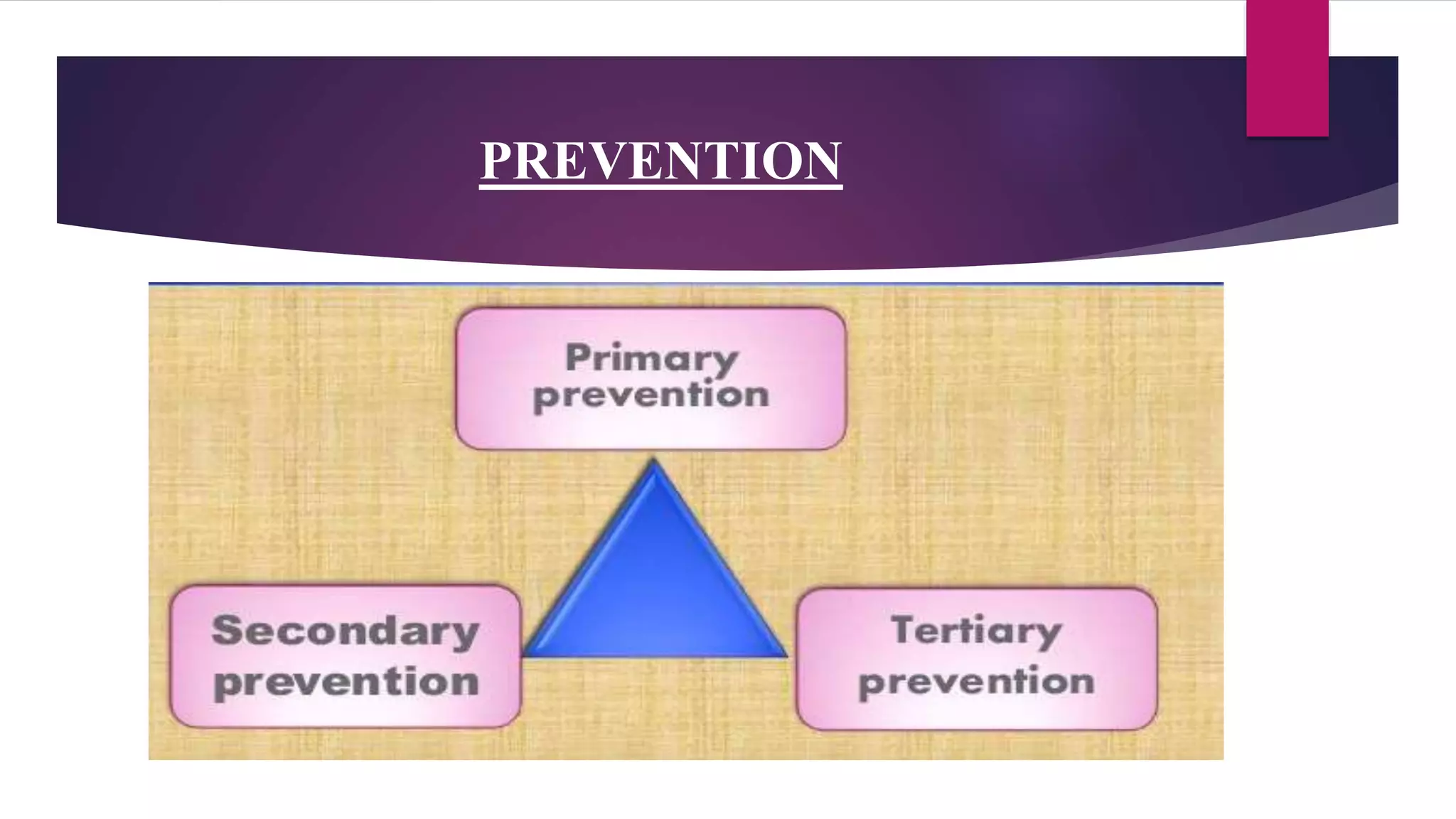 PREVENTION

Primary prevention

Secondary prevention

Tertiary prevention